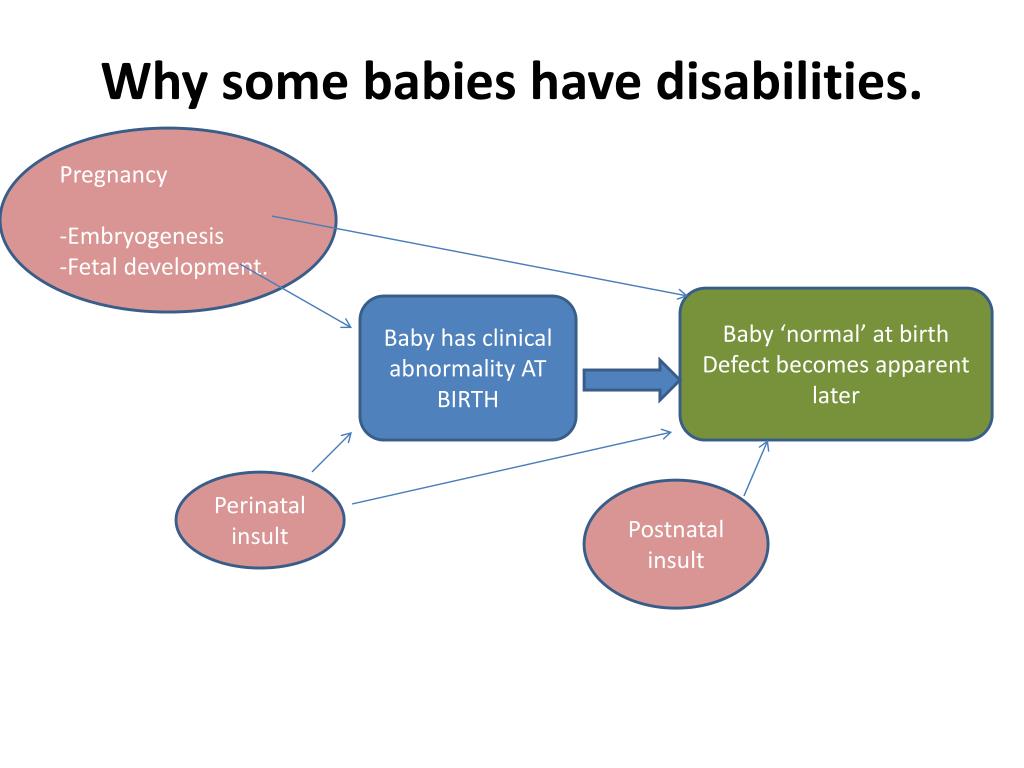 Why some babies have disabilities.

Pregnancy

-Embryogenesis
-Fetal development.

Baby has clinical abnormality AT BIRTH

Baby ‘normal’ at birth
Defect becomes apparent later

Perinatal insult

Postnatal insult